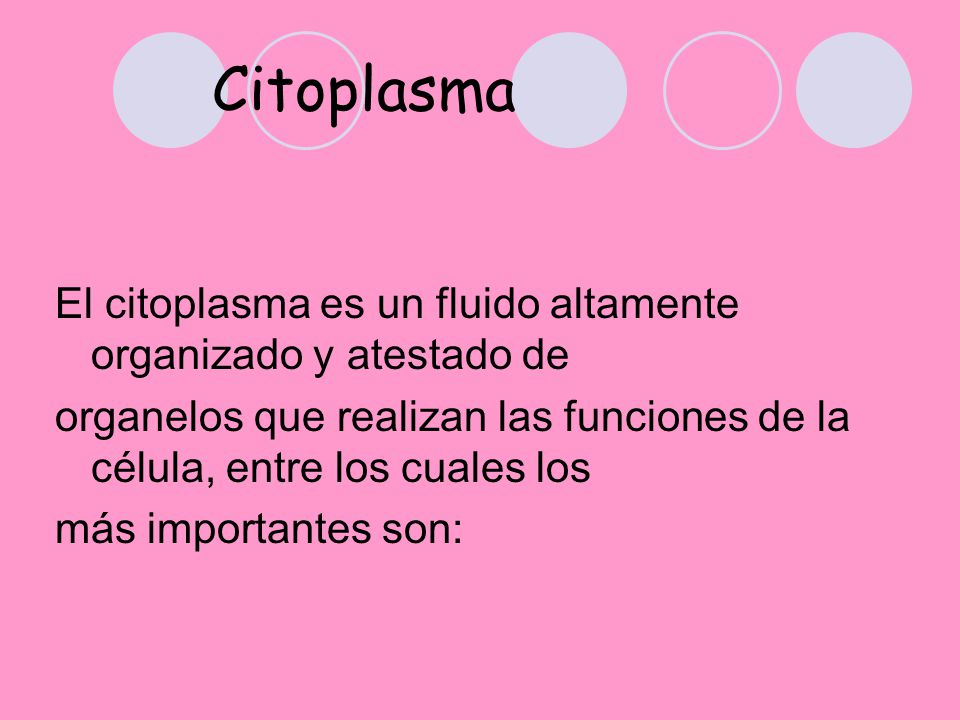 Citoplasma

El citoplasma es un fluido altamente organizado y atestado de

organelos que realizan las funciones de la célula, entre los cuales los

más importantes son: